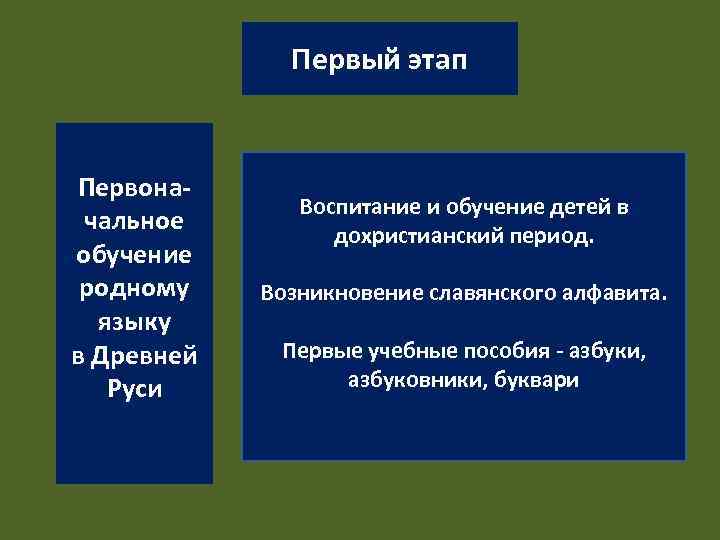 Первый этап

Первоначальное обучение родному языку в Древней Руси

Воспитание и обучение детей в дохристианский период.

Возникновение славянского алфавита.

Первые учебные пособия - азбуки, азбуковники, буквари